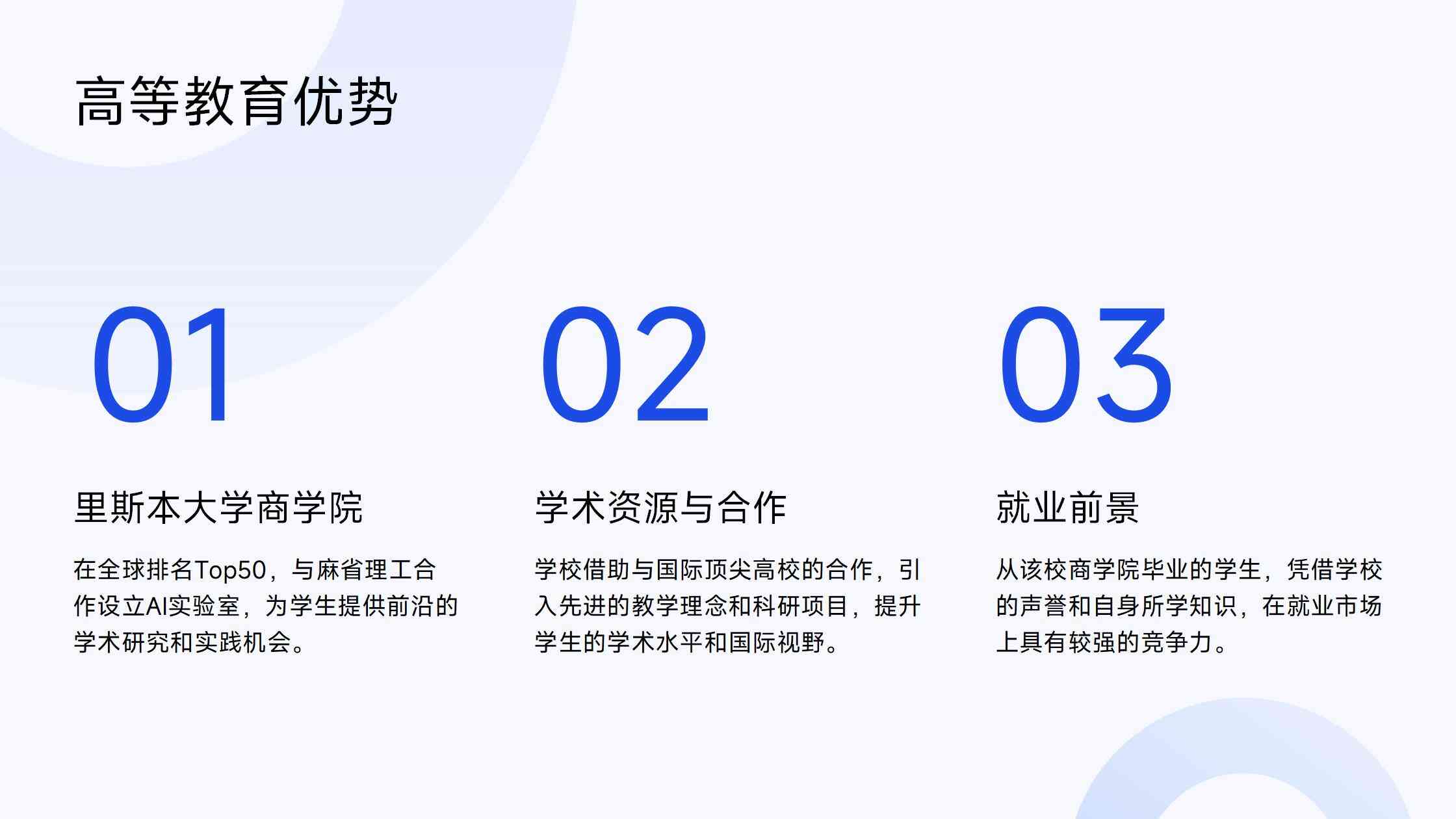 高等教育优势

01

里斯本大学商学院

在全球排名Top50，与麻省理工合作设立AI实验室，为学生提供前沿的学术研究和实践机会。

02

学术资源与合作

学校借助与国际顶尖高校的合作，引入先进的教学理念和科研项目，提升学生的学术水平和国际视野。

03

就业前景

从该校商学院毕业的学生，凭借学校的声誉和自身所学知识，在就业市场上具有较强的竞争力。